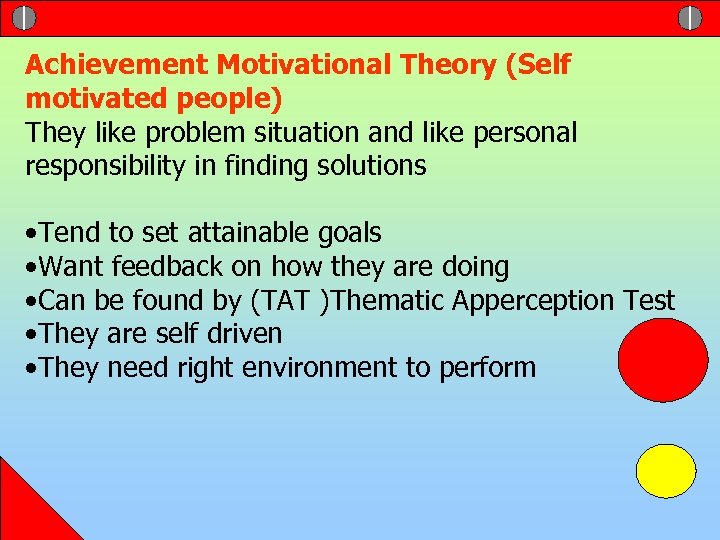 Achievement Motivational Theory (Self motivated people)
They like problem situation and like personal responsibility in finding solutions

•Tend to set attainable goals
•Want feedback on how they are doing
•Can be found by (TAT )Thematic Apperception Test
•They are self driven
•They need right environment to perform